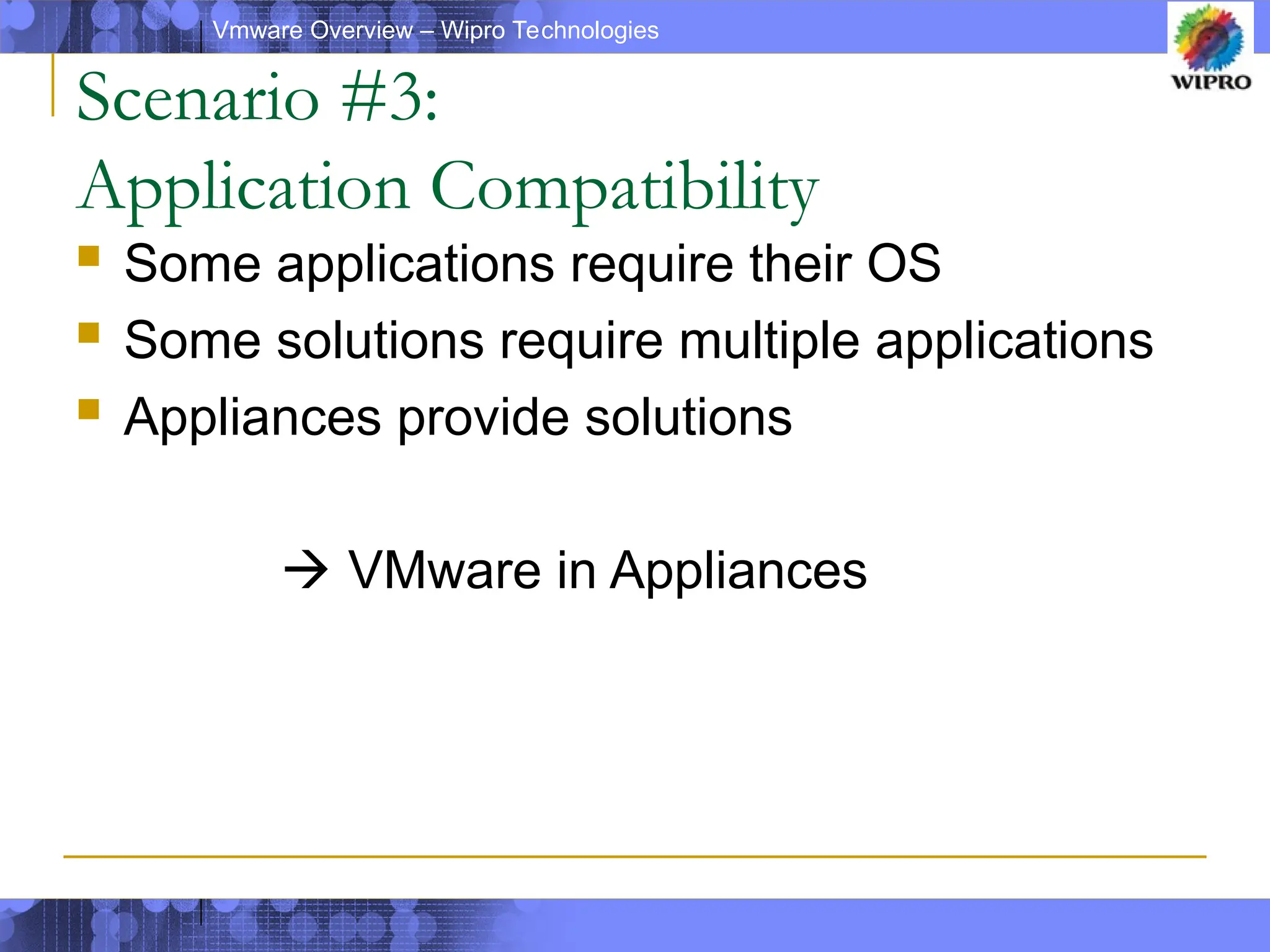 Vmware Overview – Wipro Technologies

WIPRO

Scenario #3:
Application Compatibility

- Some applications require their OS
- Some solutions require multiple applications
- Appliances provide solutions

→ VMware in Appliances